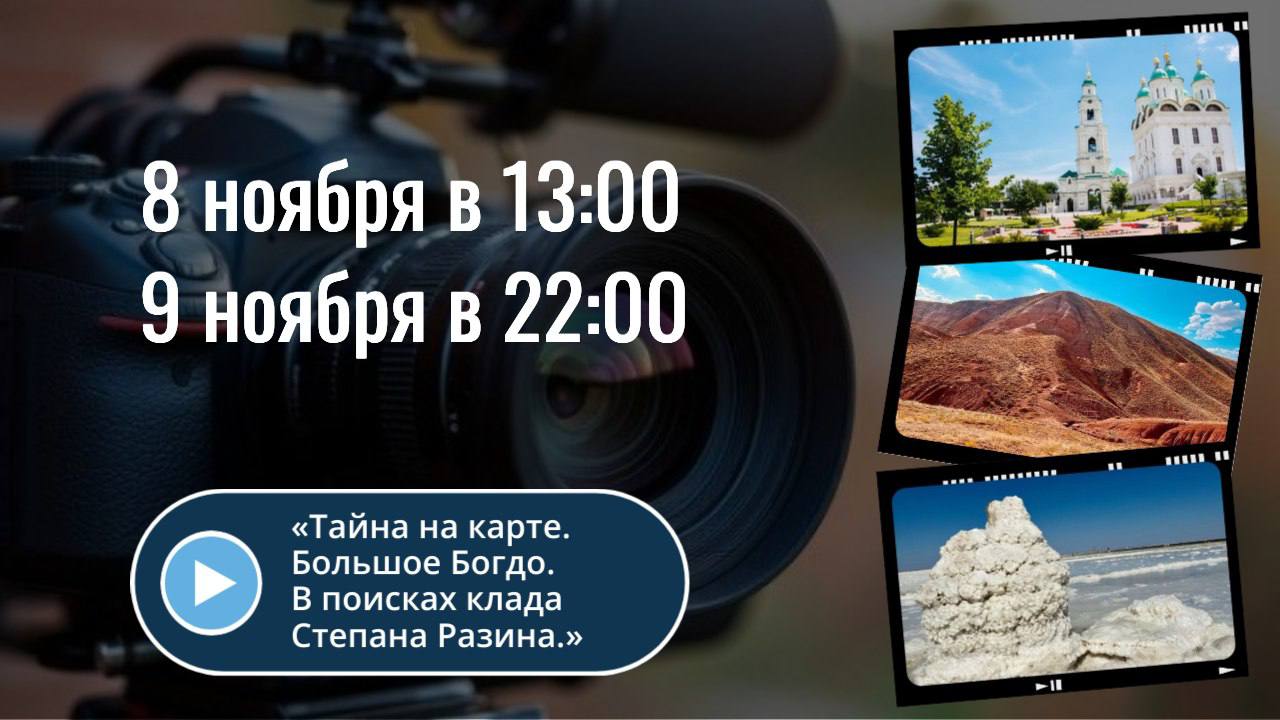 8 ноября в 13:00
9 ноября в 22:00

«Тайна на карте. Большое Богдо. В поисках клада Степана Разина.»